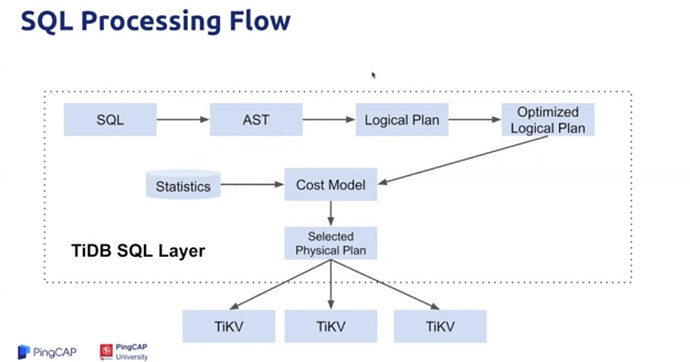 SQL Processing Flow

SQL

AST

Logical Plan

Optimized Logical Plan

Statistics

Cost Model

Selected Physical Plan

TiDB SQL Layer

TiKV

TiKV

TiKV

PingCAP

PingCAP University